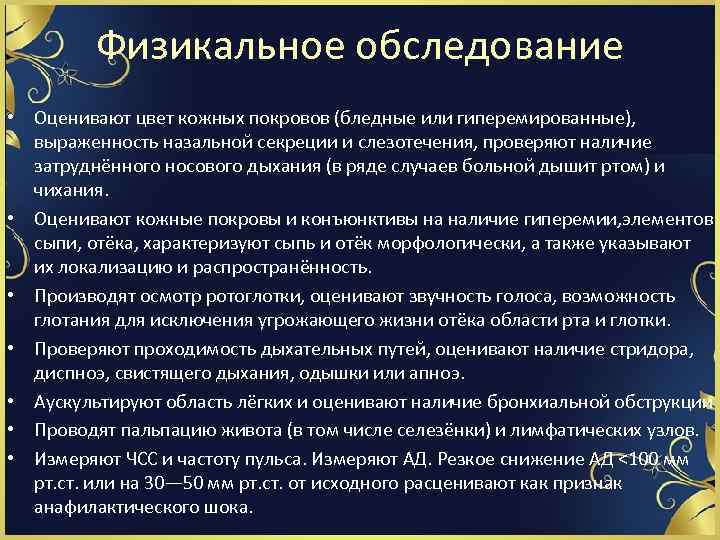 Физикальное обследование

• Оценивают цвет кожных покровов (бледные или гиперемированные), выраженность назальной секреции и слезотечения, проверяют наличие затруднённого носового дыхания (в ряде случаев больной дышит ртом) и чихания.

• Оценивают кожные покровы и конъюнктивы на наличие гиперемии,элементов сыпи, отёка, характеризуют сыпь и отёк морфологически, а также указывают их локализацию и распространённость.

• Производят осмотр ротоглотки, оценивают звучность голоса, возможность глотания для исключения угрожающего жизни отёка области рта и глотки.

• Проверяют проходимость дыхательных путей, оценивают наличие стридора, диспноэ, свистящего дыхания, одышки или апноэ.

• Аускультируют область лёгких и оценивают наличие бронхиальной обструкции

• Проводят пальпацию живота (в том числе селезёнки) и лимфатических узлов.

• Измеряют ЧСС и частоту пульса. Измеряют АД. Резкое снижение АД <100 мм рт.ст. или на 30—50 мм рт.ст. от исходного расценивают как признак анафилактического шока.